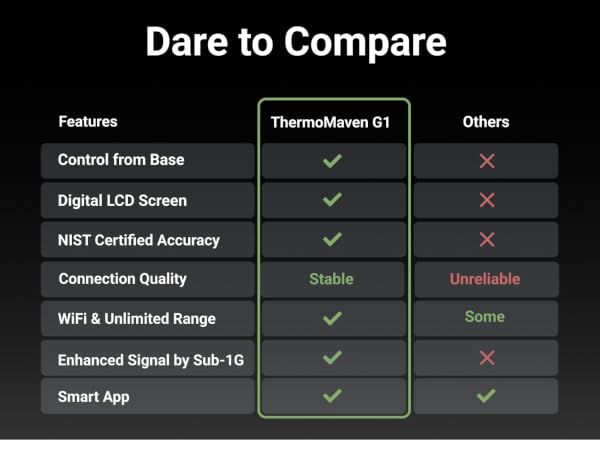 Dare to Compare

| Features | ThermoMaven G1 | Others |
|---|---|---|
| Control from Base | ✓ | ✗ |
| Digital LCD Screen | ✓ | ✗ |
| NIST Certified Accuracy | ✓ | ✗ |
| Connection Quality | Stable | Unreliable |
| WiFi & Unlimited Range | ✓ | Some |
| Enhanced Signal by Sub-1G | ✓ | ✗ |
| Smart App | ✓ | ✓ |